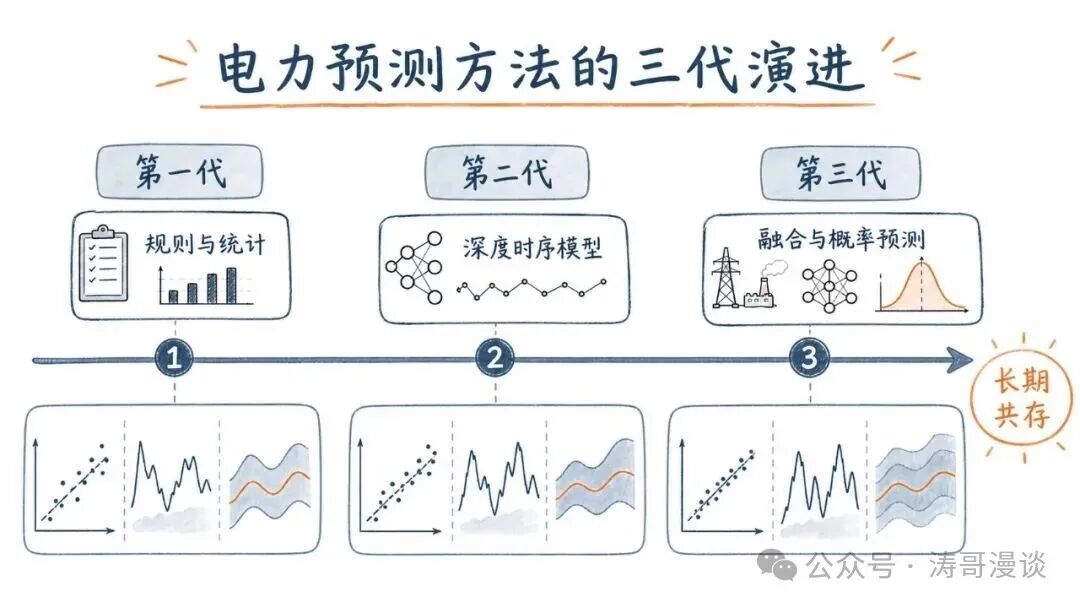 电力预测方法的三代演进

第一代

规则与统计

第二代

深度时序模型

第三代

融合与概率预测

1

2

3

长期共存

公众号 · 涛哥漫谈